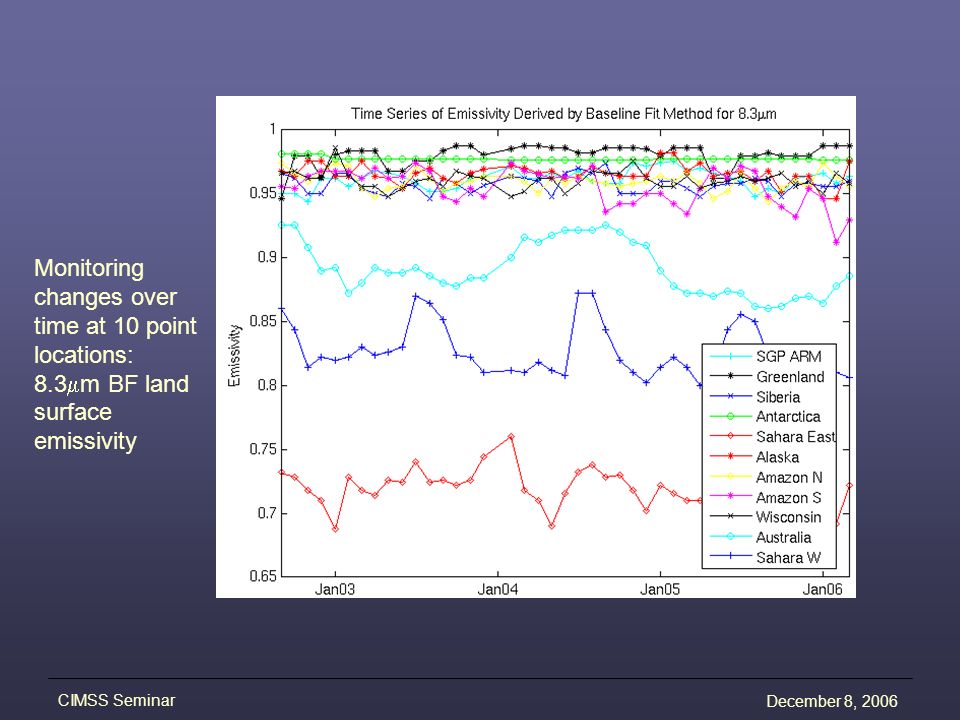 Monitoring changes over time at 10 point locations: 8.3$\mu$m BF land surface emissivity

Time Series of Emissivity Derived by Baseline Fit Method for 8.3$\mu$m

Emissivity

1
0.95
0.9
0.85
0.8
0.75
0.7
0.65

Jan03
Jan04
Jan05
Jan06

SGP ARM
Greenland
Siberia
Antarctica
Sahara East
Alaska
Amazon N
Amazon S
Wisconsin
Australia
Sahara W

CIMSS Seminar

December 8, 2006